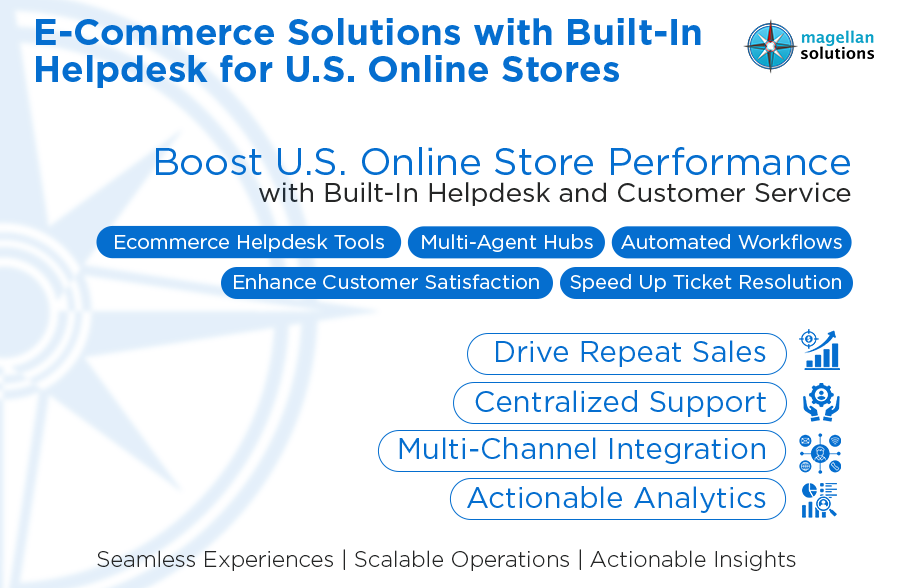 E-Commerce Solutions with Built-In Helpdesk for U.S. Online Stores

magellan solutions

Boost U.S. Online Store Performance
with Built-In Helpdesk and Customer Service

Ecommerce Helpdesk Tools
Multi-Agent Hubs
Automated Workflows
Enhance Customer Satisfaction
Speed Up Ticket Resolution

Drive Repeat Sales
Centralized Support
Multi-Channel Integration
Actionable Analytics

Seamless Experiences | Scalable Operations | Actionable Insights